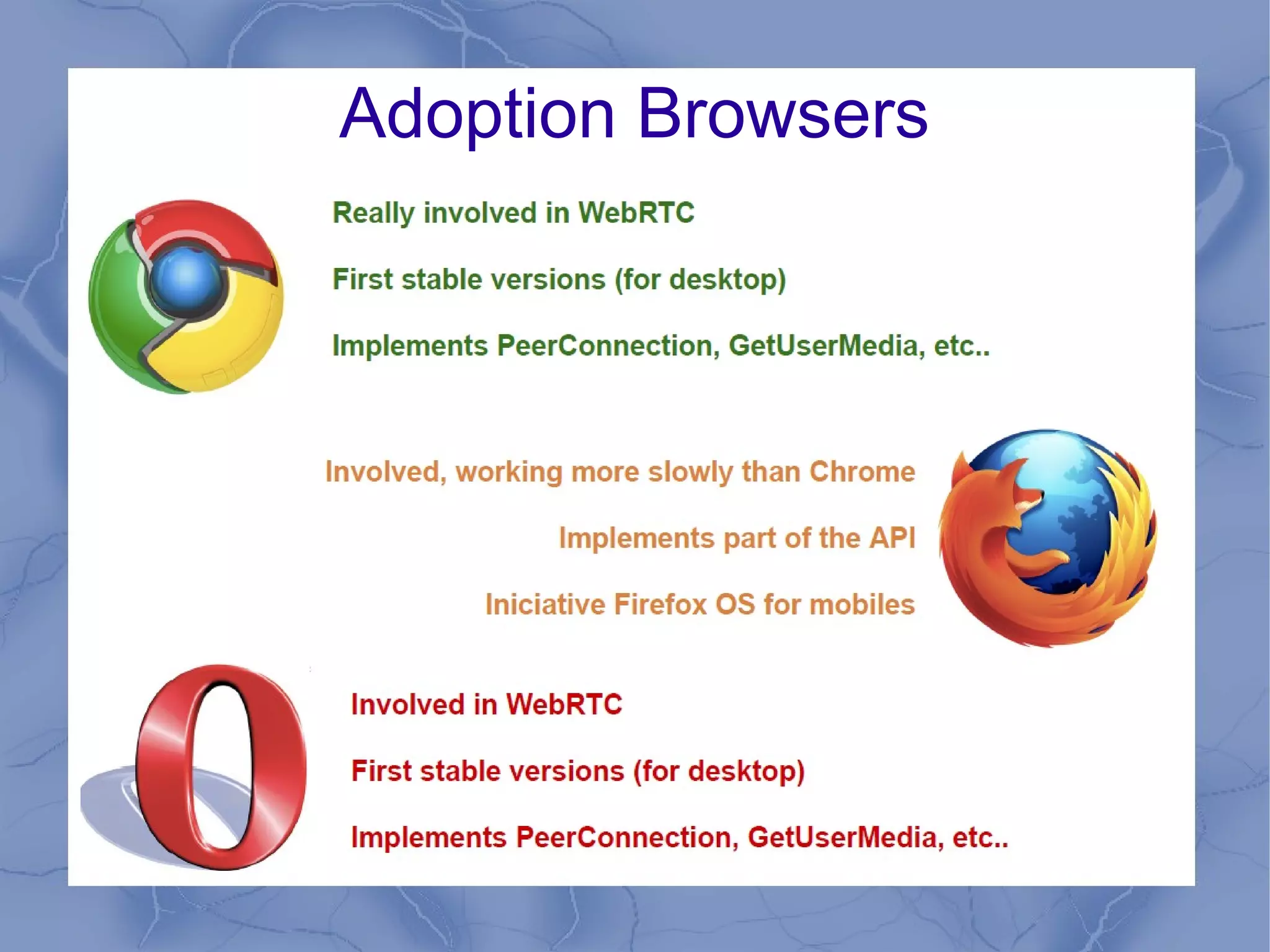 Adoption Browsers

Really involved in WebRTC

First stable versions (for desktop)

Implements PeerConnection, GetUserMedia, etc..

Involved, working more slowly than Chrome

Implements part of the API

Iniciative Firefox OS for mobiles

Involved in WebRTC

First stable versions (for desktop)

Implements PeerConnection, GetUserMedia, etc..